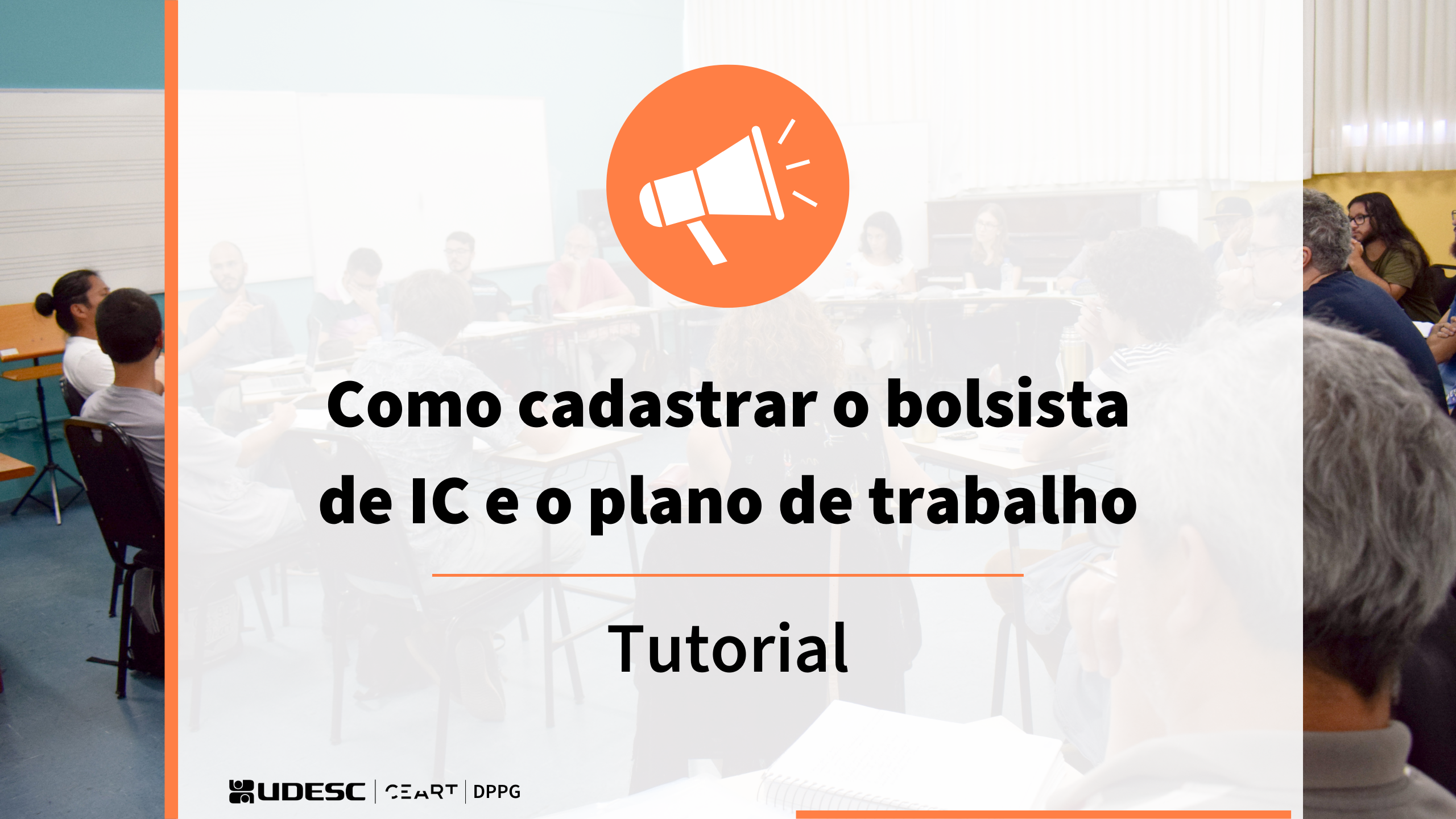 Como cadastrar o bolsista de IC e o plano de trabalho

Tutorial

UDESC | CEART | DPPG